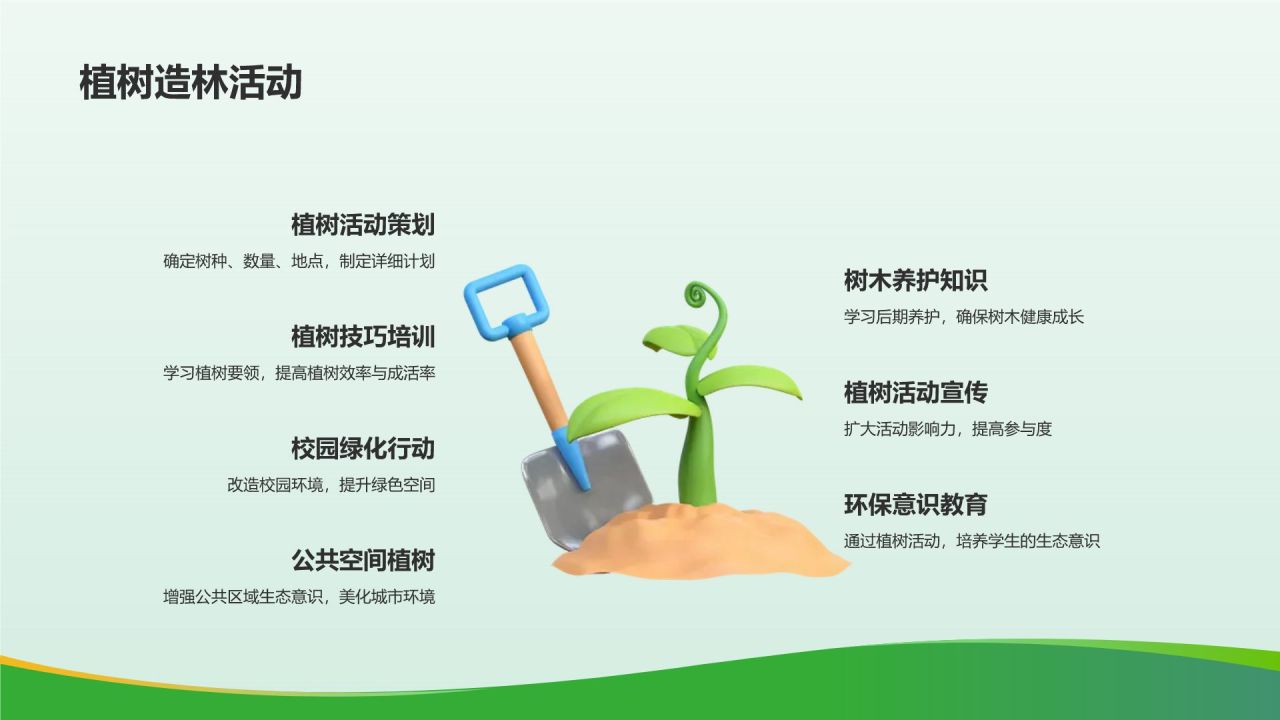 植树造林活动

植树活动策划
确定树种、数量、地点，制定详细计划

植树技巧培训
学习植树要领，提高植树效率与成活率

校园绿化行动
改造校园环境，提升绿色空间

公共空间植树
增强公共区域生态意识，美化城市环境

树木养护知识
学习后期养护，确保树木健康成长

植树活动宣传
扩大活动影响力，提高参与度

环保意识教育
通过植树活动，培养学生的生态意识